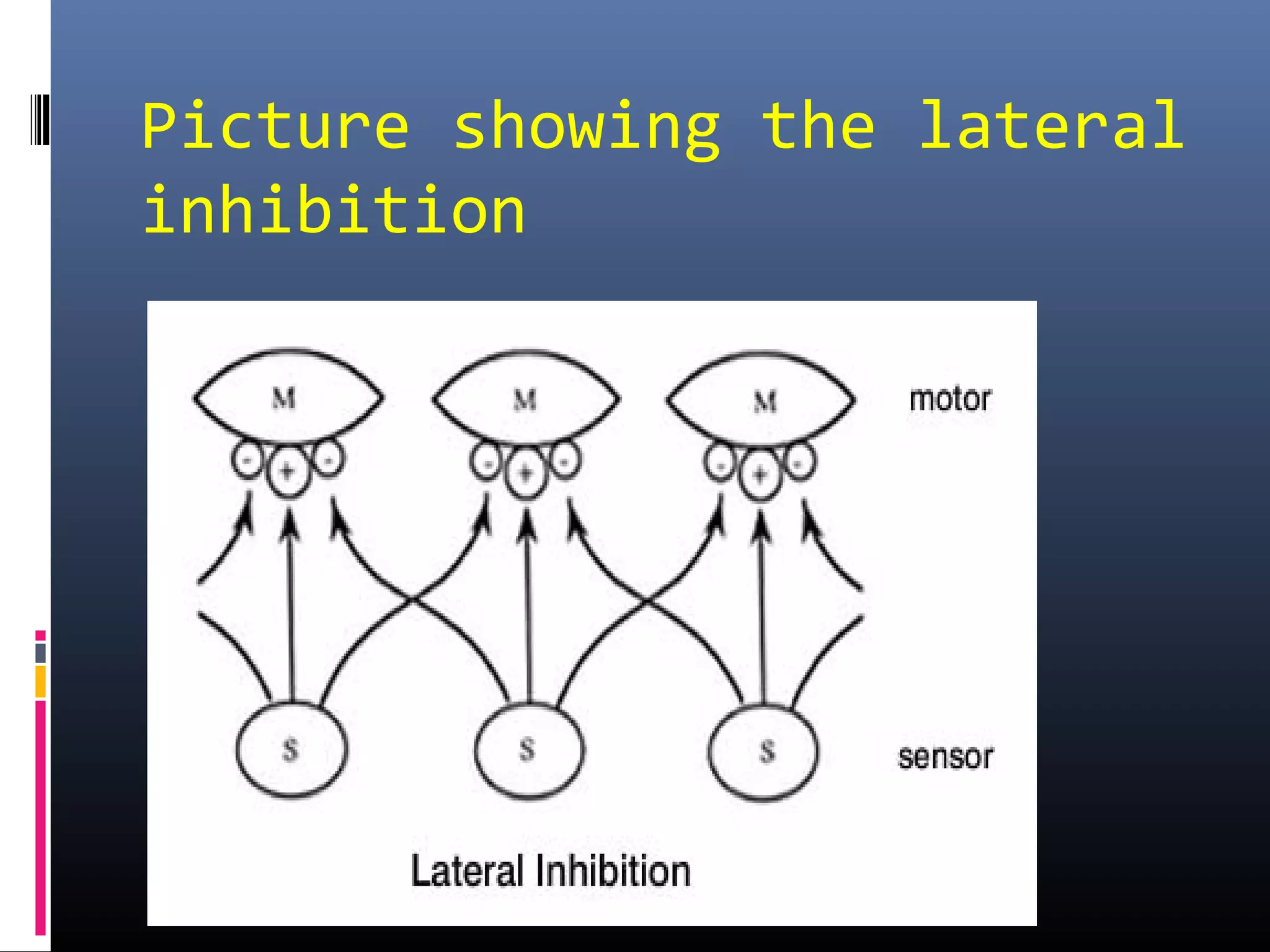 Picture showing the lateral inhibition

M
M
M
motor
- + -
- + -
- + -
S
S
S
sensor

Lateral Inhibition